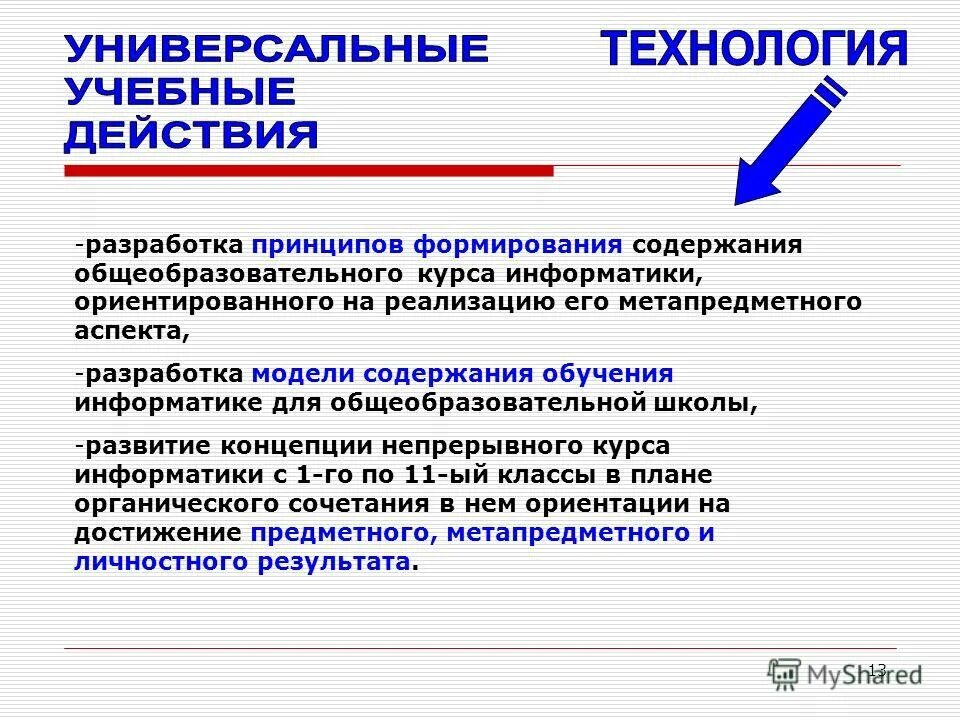 УНИВЕРСАЛЬНЫЕ УЧЕБНЫЕ ДЕЙСТВИЯ

ТЕХНОЛОГИЯ

-разработка принципов формирования содержания общеобразовательного курса информатики, ориентированного на реализацию его метапредметного аспекта,

-разработка модели содержания обучения информатике для общеобразовательной школы,

-развитие концепции непрерывного курса информатики с 1-го по 11-ый классы в плане органического сочетания в нем ориентации на достижение предметного, метапредметного и личностного результата.

13

MyShared